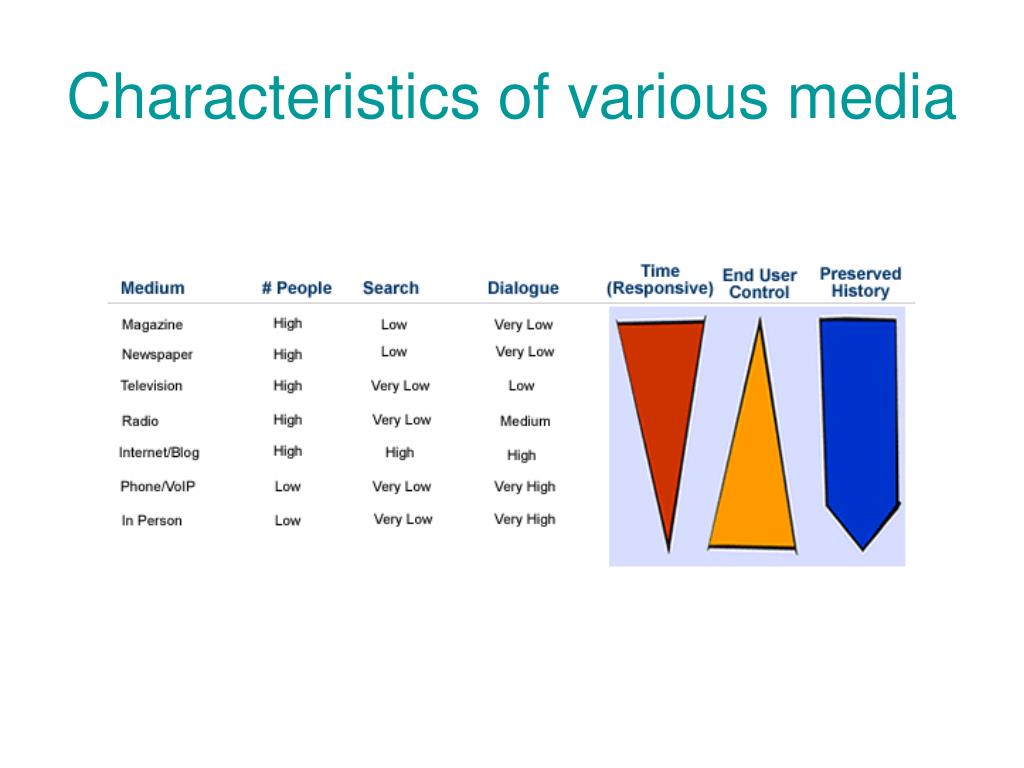 Characteristics of various media

| Medium | # People | Search | Dialogue | Time (Responsive) | End User Control | Preserved History |
|---|---|---|---|---|---|---|
| Magazine | High | Low | Very Low | | | |
| Newspaper | High | Low | Very Low | | | |
| Television | High | Very Low | Low | | | |
| Radio | High | Very Low | Medium | | | |
| Internet/Blog | High | High | High | | | |
| Phone/VoIP | Low | Very Low | Very High | | | |
| In Person | Low | Very Low | Very High | | | |